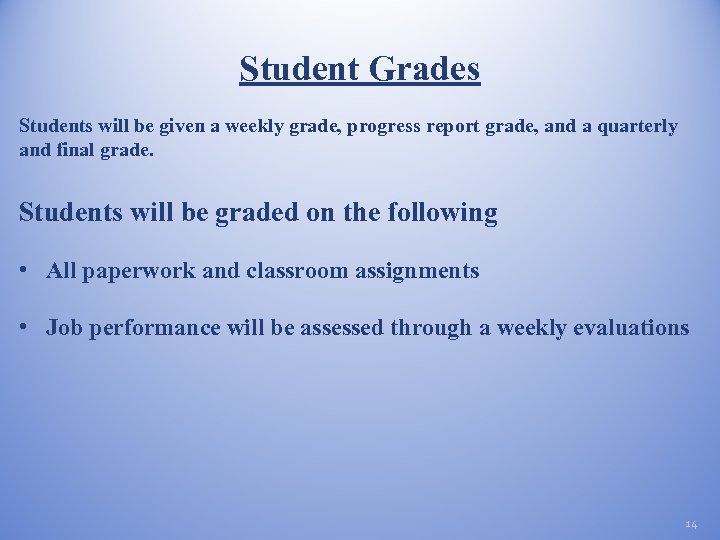 Student Grades

Students will be given a weekly grade, progress report grade, and a quarterly and final grade.

Students will be graded on the following

• All paperwork and classroom assignments

• Job performance will be assessed through a weekly evaluations

14